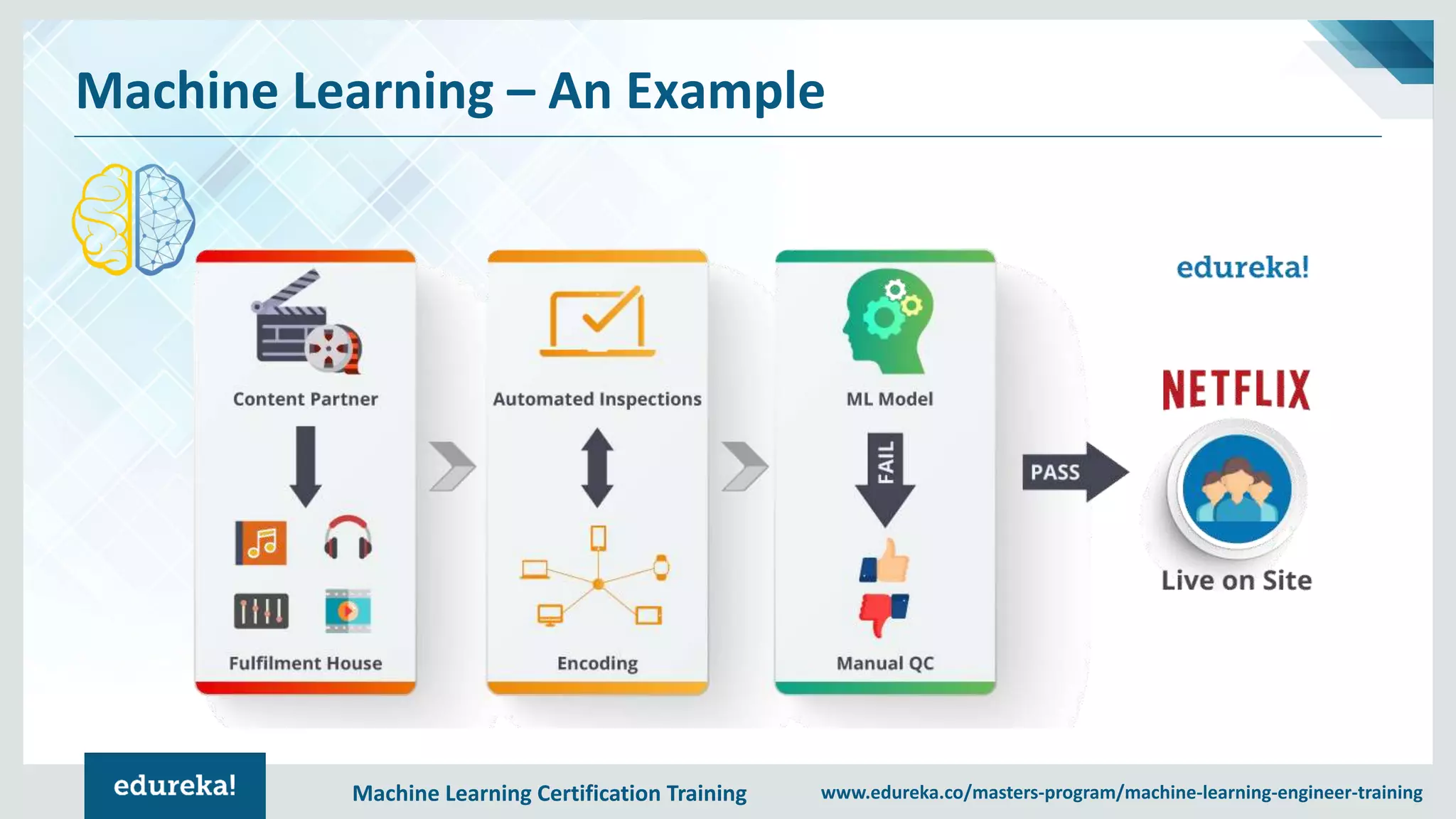 Machine Learning – An Example

Content Partner

Fulfilment House

Automated Inspections

Encoding

ML Model

FAIL

Manual QC

PASS

edureka!

NETFLIX

Live on Site

edureka!

Machine Learning Certification Training

www.edureka.co/masters-program/machine-learning-engineer-training